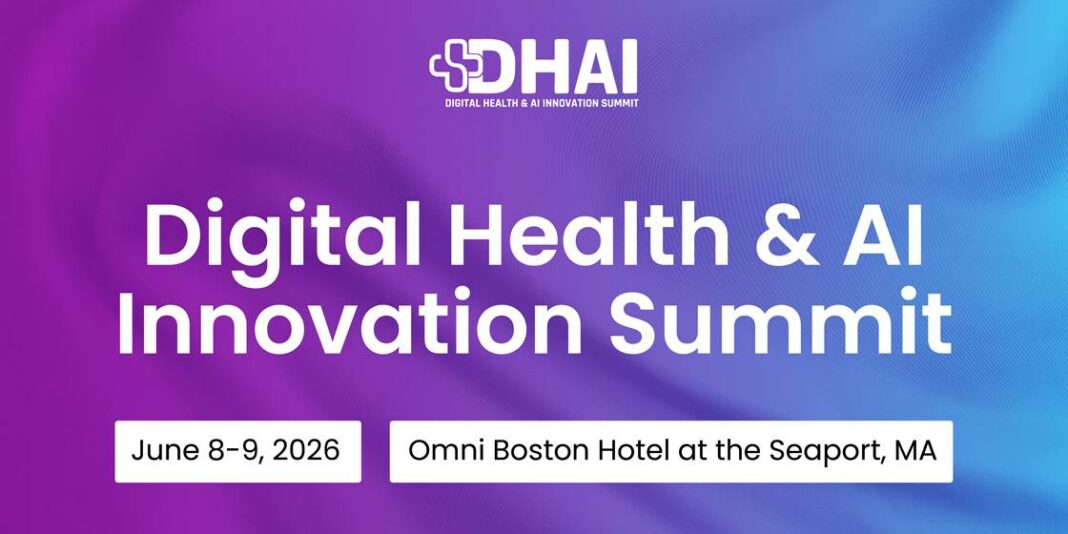 DHAI
DIGITAL HEALTH & AI INNOVATION SUMMIT

Digital Health & AI Innovation Summit

June 8-9, 2026

Omni Boston Hotel at the Seaport, MA